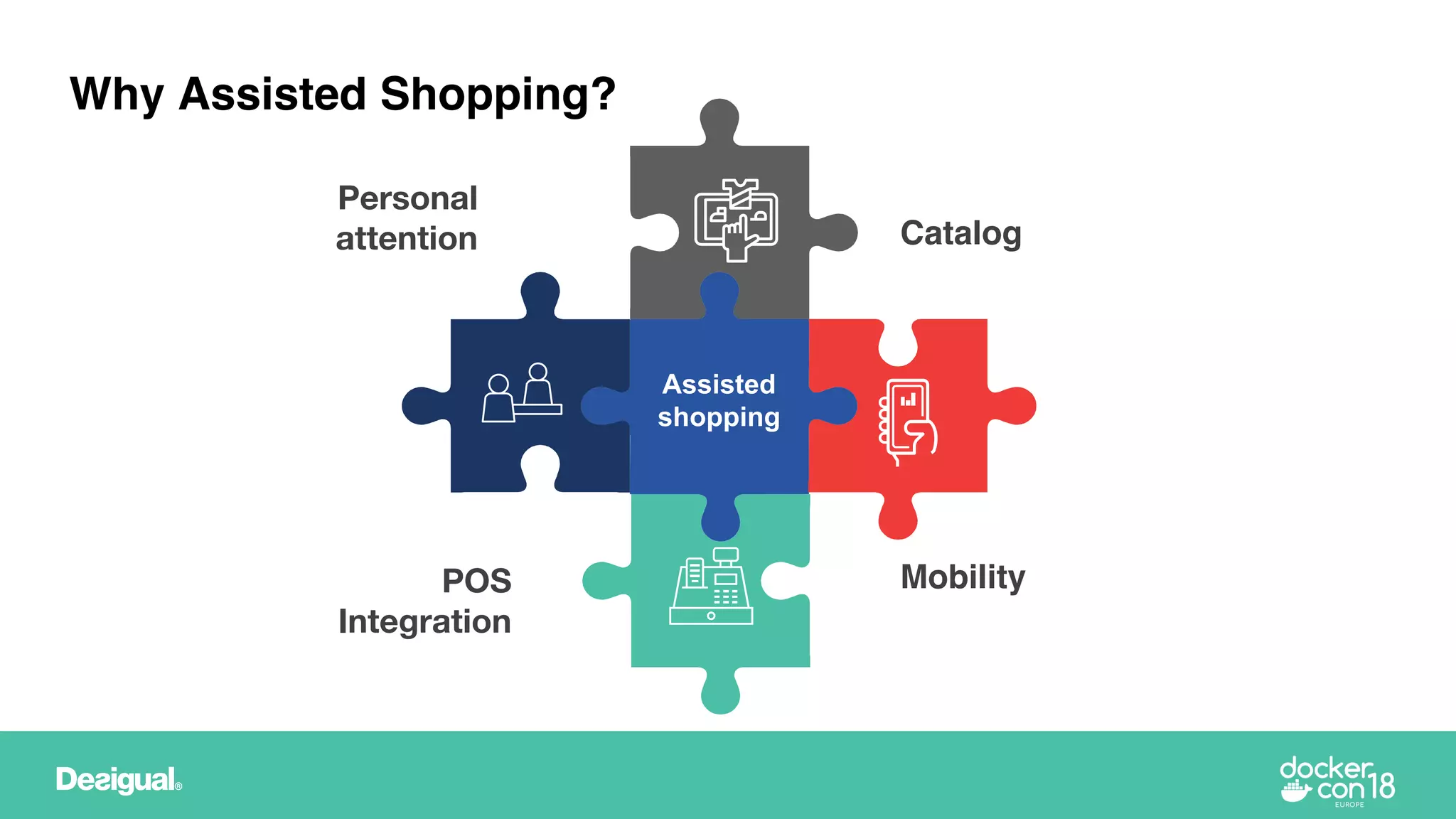 Why Assisted Shopping?

Personal attention

Catalog

Assisted shopping

POS Integration

Mobility

Desigual®

docker con 18 EUROPE